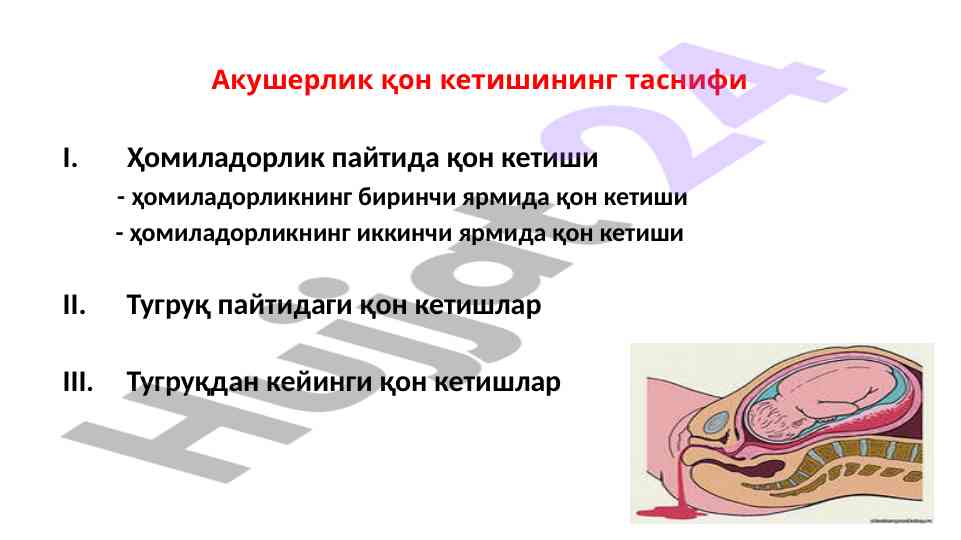 Акушерлик қон кетишининг таснифи

I. Ҳомиладорлик пайтида қон кетиши

- ҳомиладорликнинг биринчи ярмида қон кетиши

- ҳомиладорликнинг иккинчи ярмида қон кетиши

II. Тугруқ пайтидаги қон кетишлар

III. Тугруқдан кейинги қон кетишлар

Hujjat24